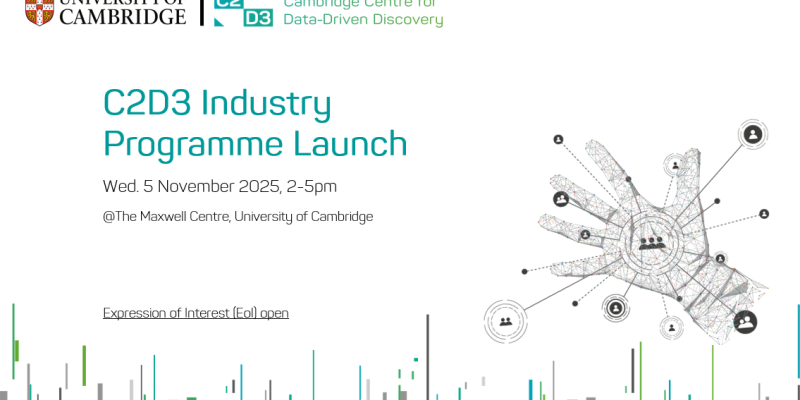 UNIVERSITY OF CAMBRIDGE

C2 D3 Cambridge Centre for Data-Driven Discovery

C2D3 Industry Programme Launch

Wed. 5 November 2025, 2-5pm

@The Maxwell Centre, University of Cambridge

Expression of Interest (EoI) open